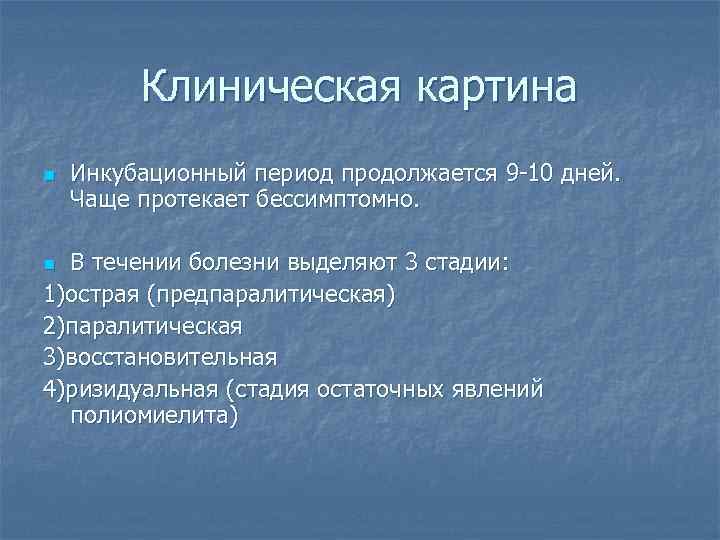 Клиническая картина

Инкубационный период продолжается 9-10 дней. Чаще протекает бессимптомно.

В течении болезни выделяют 3 стадии:
1)острая (предпаралитическая)
2)паралитическая
3)восстановительная
4)ризидуальная (стадия остаточных явлений полиомиелита)